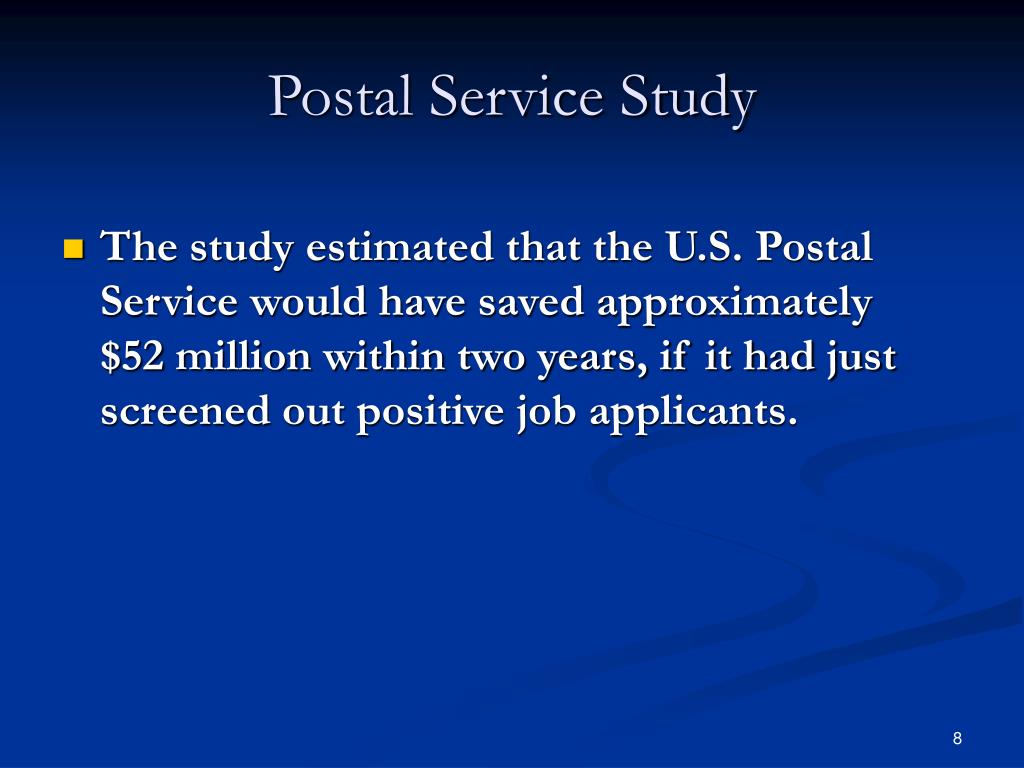 Postal Service Study

The study estimated that the U.S. Postal Service would have saved approximately \$52 million within two years, if it had just screened out positive job applicants.

8